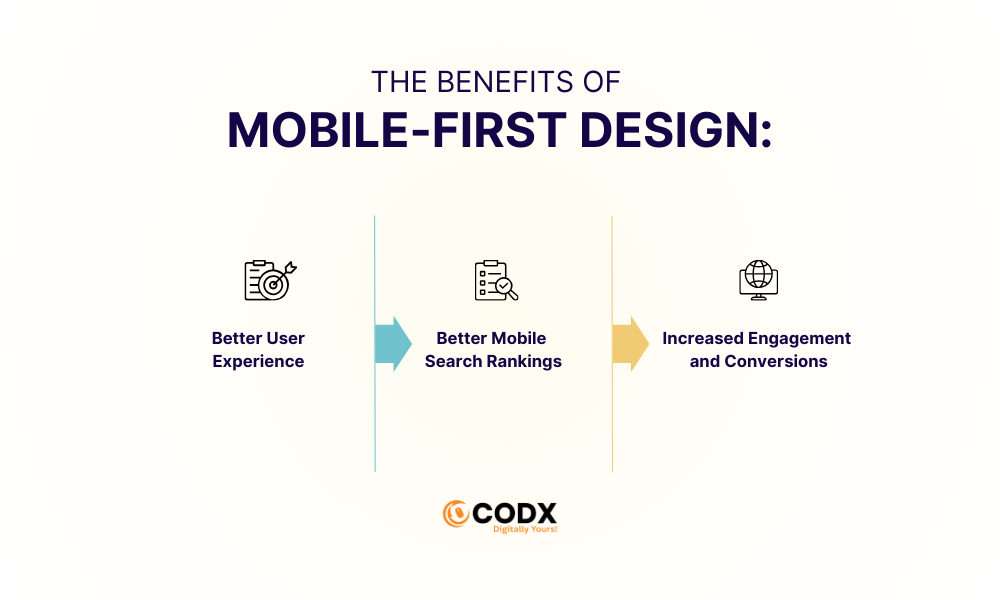 THE BENEFITS OF
MOBILE-FIRST DESIGN:

Better User Experience

Better Mobile Search Rankings

Increased Engagement and Conversions

CODX
Digitally Yours!